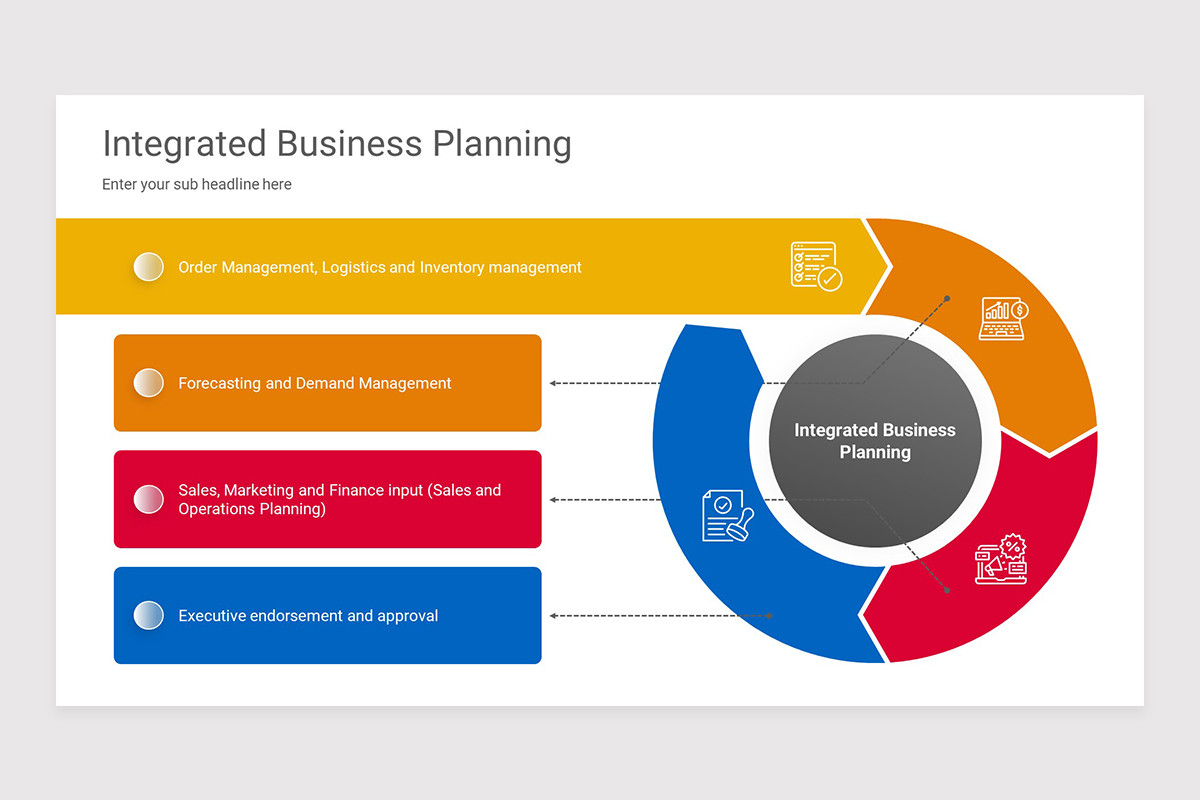 Integrated Business Planning

Enter your sub headline here

Order Management, Logistics and Inventory management

Forecasting and Demand Management

Sales, Marketing and Finance input (Sales and Operations Planning)

Executive endorsement and approval

Integrated Business Planning